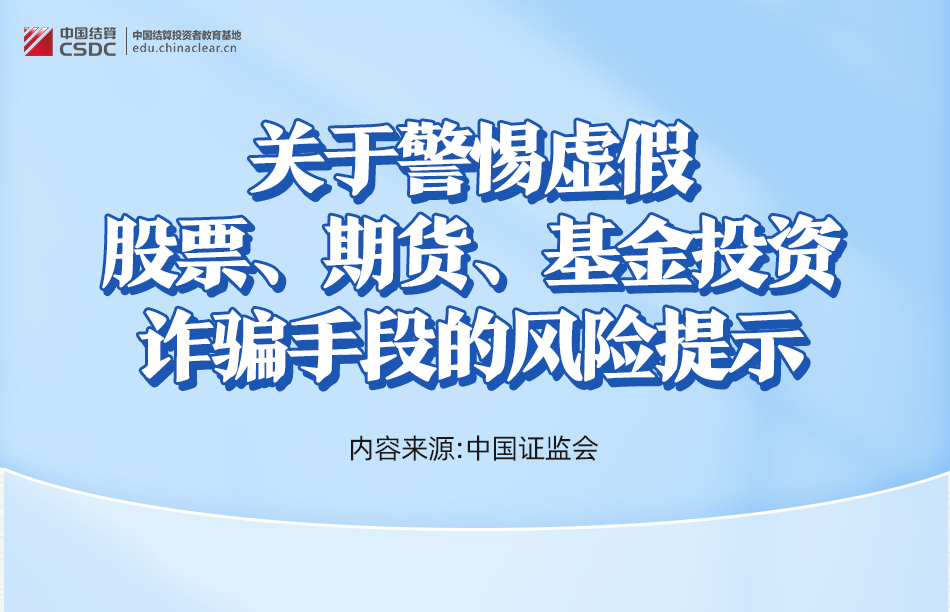 中国结算
CSDC
中国结算投资者教育基地
edu.chinaclear.cn

关于警惕虚假
股票、期货、基金投资
诈骗手段的风险提示

内容来源:中国证监会